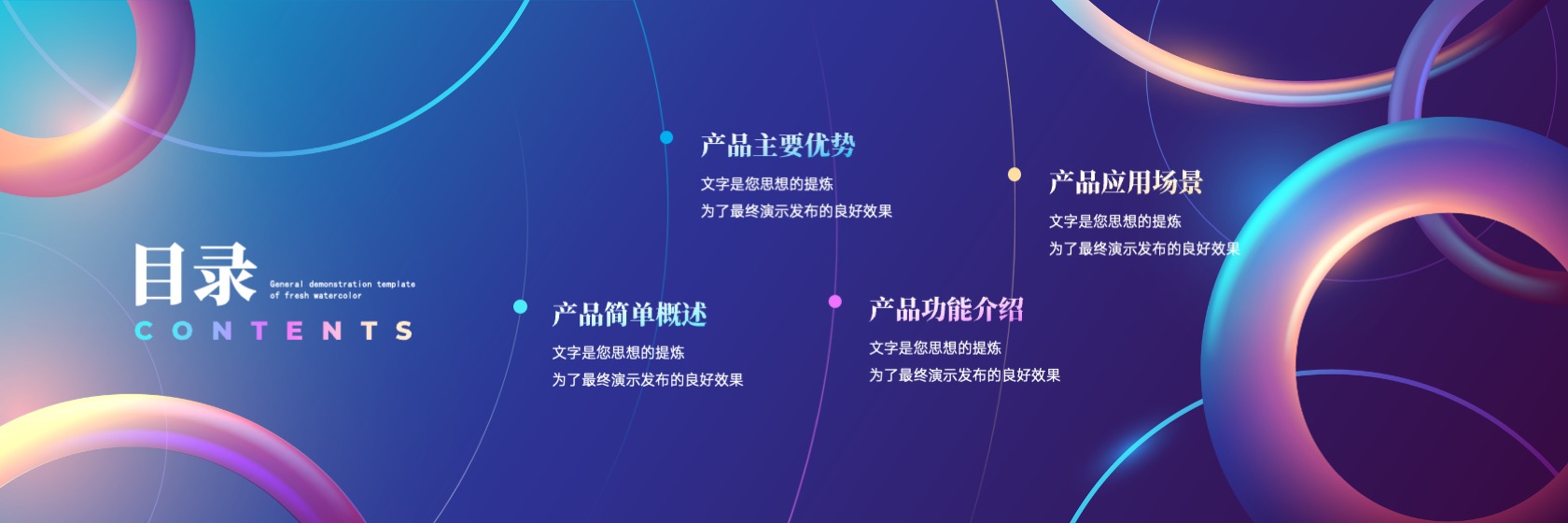 目录

General demonstration template of fresh watercolor

CONTENTS

产品简单概述

文字是您思想的提炼
为了最终演示发布的良好效果

产品主要优势

文字是您思想的提炼
为了最终演示发布的良好效果

产品功能介绍

文字是您思想的提炼
为了最终演示发布的良好效果

产品应用场景

文字是您思想的提炼
为了最终演示发布的良好效果